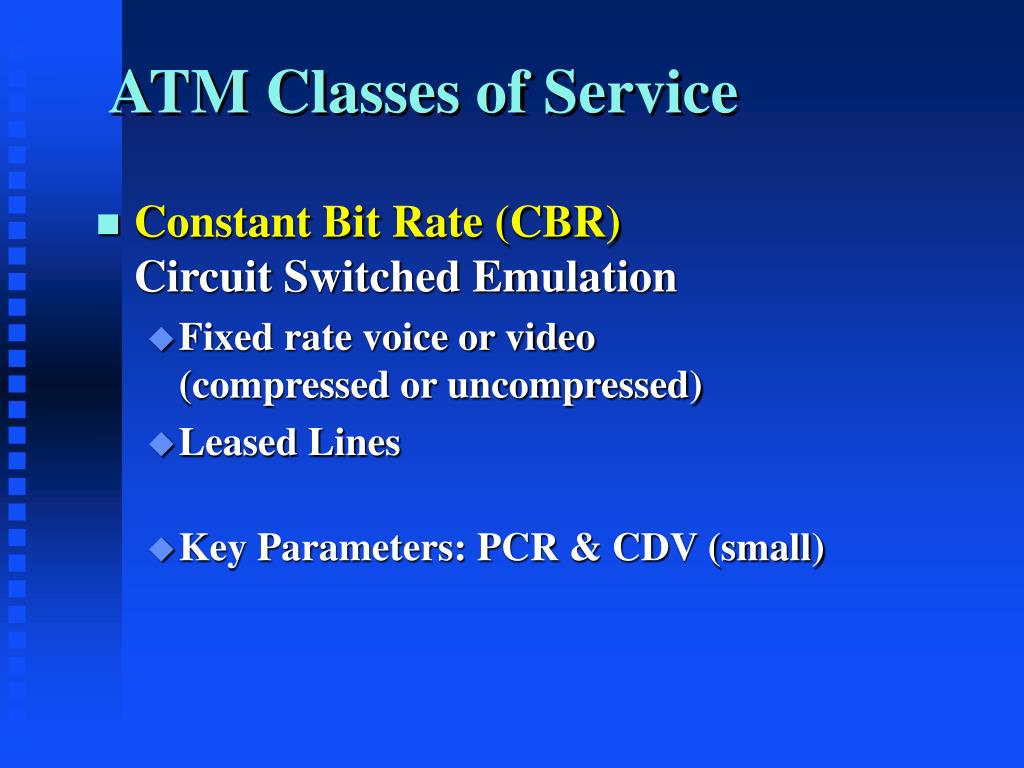 ATM Classes of Service

Constant Bit Rate (CBR)
Circuit Switched Emulation

Fixed rate voice or video (compressed or uncompressed)

Leased Lines

Key Parameters: PCR & CDV (small)